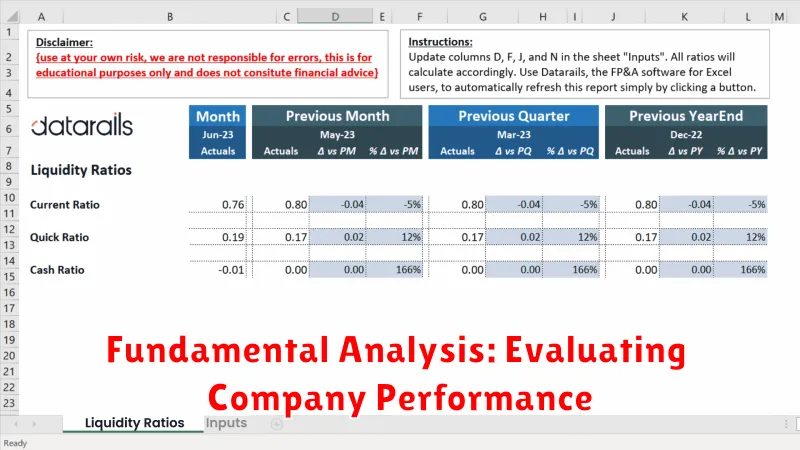 A B C D E F G H I J K L M

1
2
3
4
5
6
7
8
9
10
11
12
13
14
15
16
17
18
19
20
21
22
23

Disclaimer:
{use at your own risk, we are not responsible for errors, this is for educational purposes only and does not consitute financial advice}

Instructions:
Update columns D, F, J, and N in the sheet "Inputs". All ratios will calculate accordingly. Use Datarails, the FP&A software for Excel users, to automatically refresh this report simply by clicking a button.

datarails

| | Month | Previous Month | | | Previous Quarter | | | Previous YearEnd | | |
|---|---|---|---|---|---|---|---|---|---|---|
| | Jun-23 | May-23 | | | Mar-23 | | | Dec-22 | | |
| | Actuals | Actuals | Δ vs PM | % Δ vs PM | Actuals | Δ vs PQ | % Δ vs PQ | Actuals | Δ vs PY | % Δ vs PY |
| Liquidity Ratios | | | | | | | | | | |
| Current Ratio | 0.76 | 0.80 | -0.04 | -5% | 0.80 | -0.04 | -5% | 0.80 | -0.04 | -5% |
| Quick Ratio | 0.19 | 0.17 | 0.02 | 12% | 0.17 | 0.02 | 12% | 0.17 | 0.02 | 12% |
| Cash Ratio | -0.01 | 0.00 | 0.00 | 166% | 0.00 | 0.00 | 166% | 0.00 | 0.00 | 166% |

Fundamental Analysis: Evaluating Company Performance

Liquidity Ratios Inputs

Ready